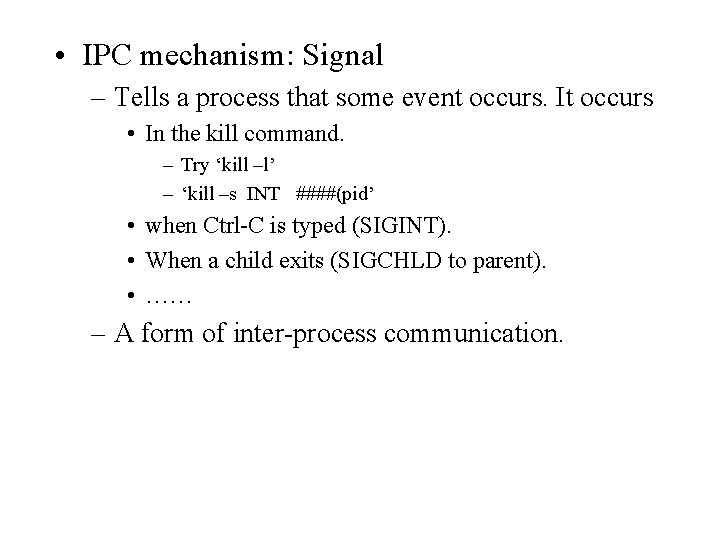 • IPC mechanism: Signal

– Tells a process that some event occurs. It occurs

• In the kill command.

– Try ‘kill –l’

– ‘kill –s INT ####(pid’

• when Ctrl-C is typed (SIGINT).

• When a child exits (SIGCHLD to parent).

• ……

– A form of inter-process communication.